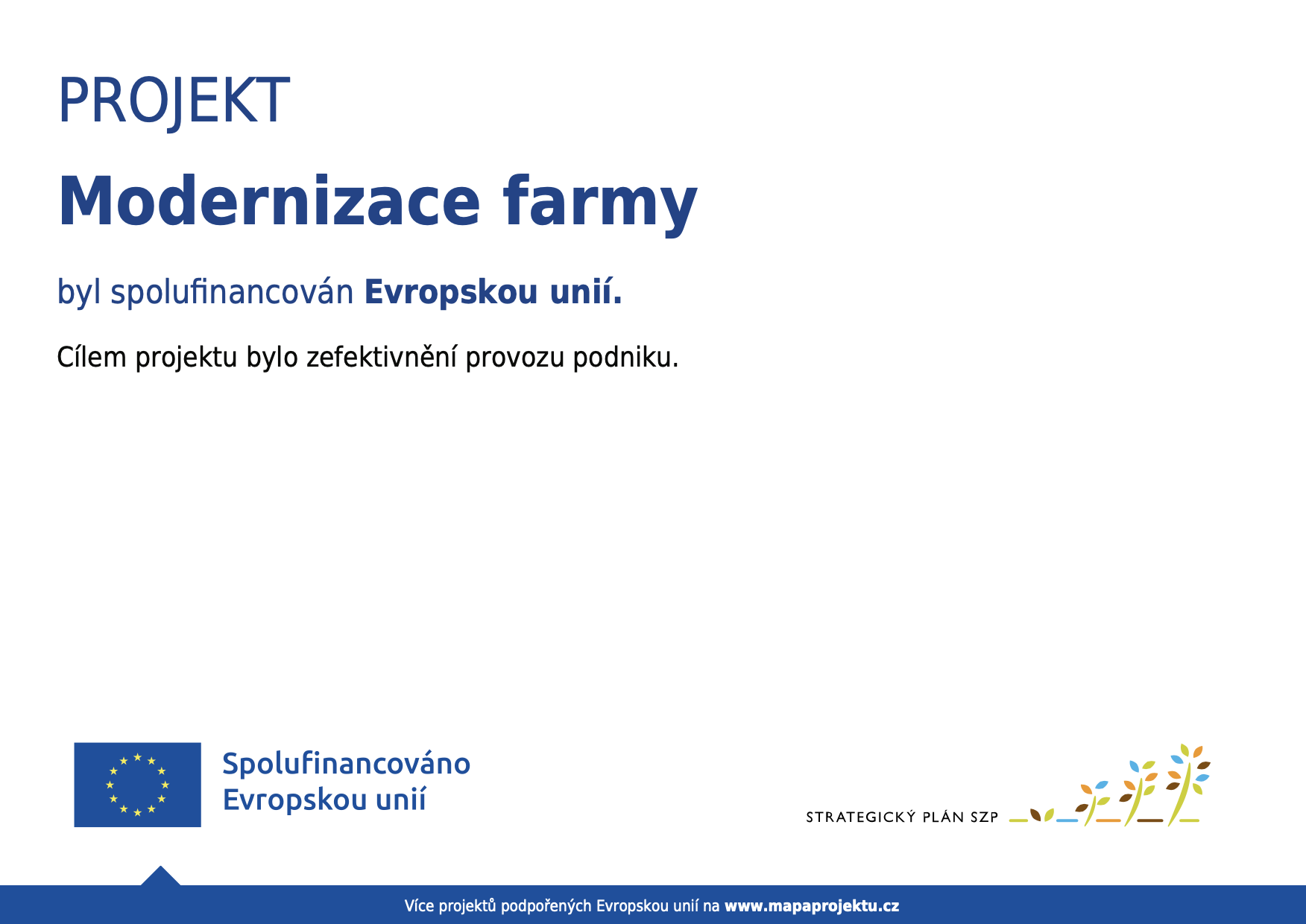 PROJEKT

Modernizace farmy

byl spolufinancován Evropskou unií.

Cílem projektu bylo zefektivnění provozu podniku.

Spolufinancováno Evropskou unií

STRATEGICKÝ PLÁN SZP

Více projektů podpořených Evropskou unií na www.mapaprojektu.cz